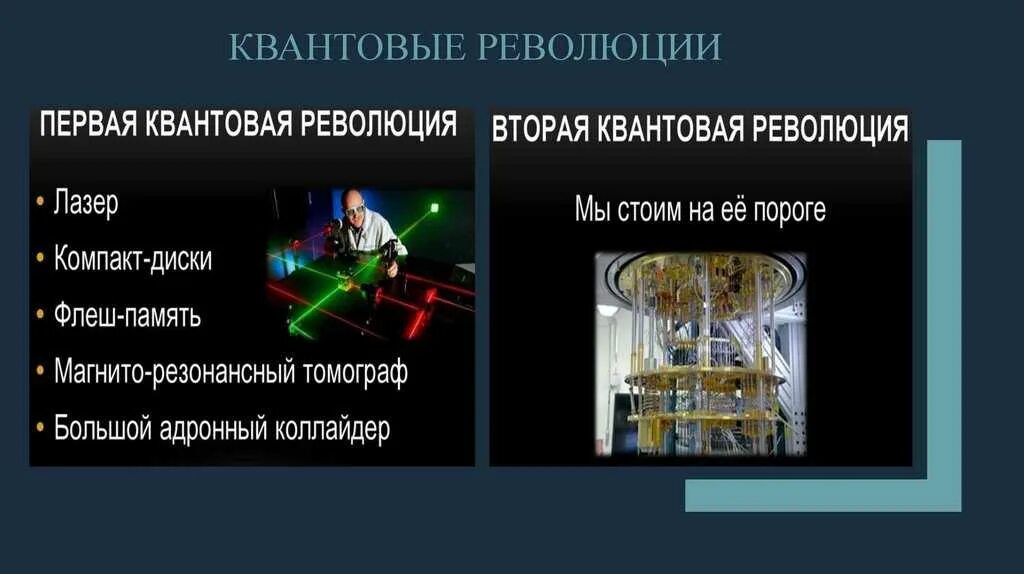 КВАНТОВЫЕ РЕВОЛЮЦИИ

ПЕРВАЯ КВАНТОВАЯ РЕВОЛЮЦИЯ

• Лазер
• Компакт-диски
• Флеш-память
• Магнито-резонансный томограф
• Большой адронный коллайдер

ВТОРАЯ КВАНТОВАЯ РЕВОЛЮЦИЯ

Мы стоим на её пороге